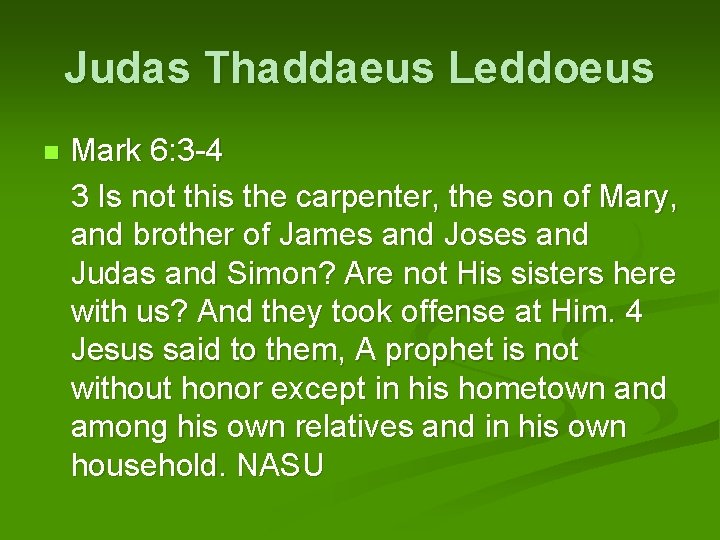 Judas Thaddaeus Leddoeus

Mark 6:3-4

3 Is not this the carpenter, the son of Mary, and brother of James and Joses and Judas and Simon? Are not His sisters here with us? And they took offense at Him. 4 Jesus said to them, A prophet is not without honor except in his hometown and among his own relatives and in his own household. NASU